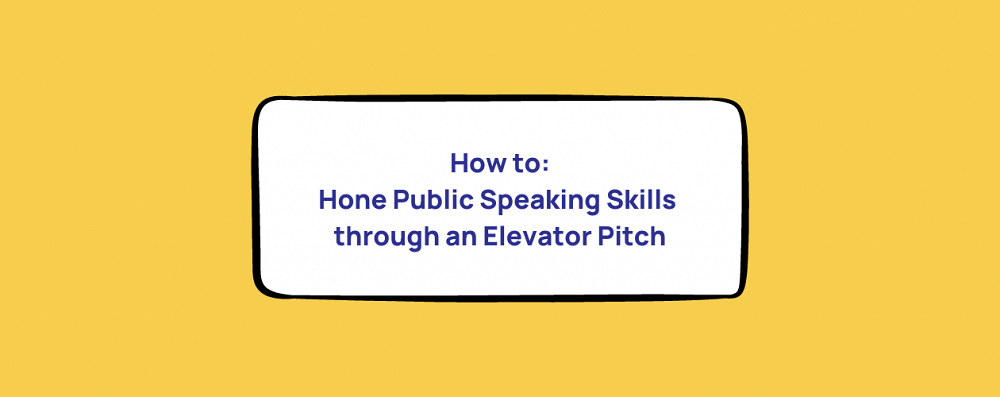 How to:
Hone Public Speaking Skills through an Elevator Pitch